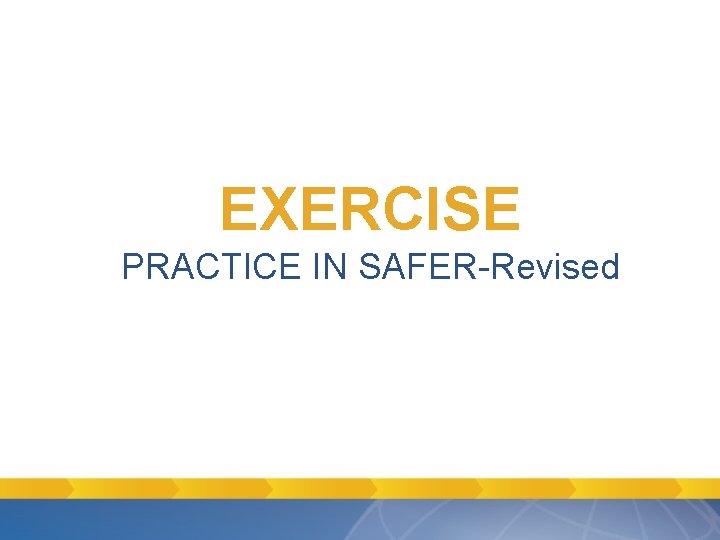 EXERCISE
PRACTICE IN SAFER-Revised